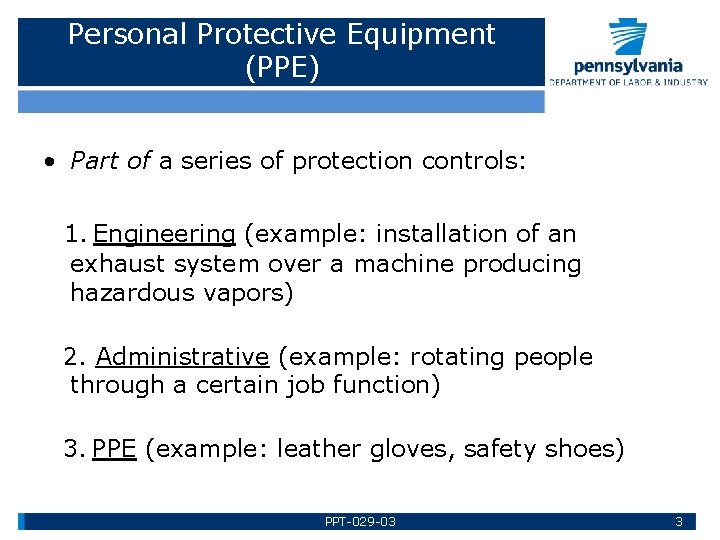 Personal Protective Equipment (PPE)

pennsylvania
DEPARTMENT OF LABOR & INDUSTRY

• Part of a series of protection controls:

1. Engineering (example: installation of an exhaust system over a machine producing hazardous vapors)

2. Administrative (example: rotating people through a certain job function)

3. PPE (example: leather gloves, safety shoes)

PPT-029-03

3